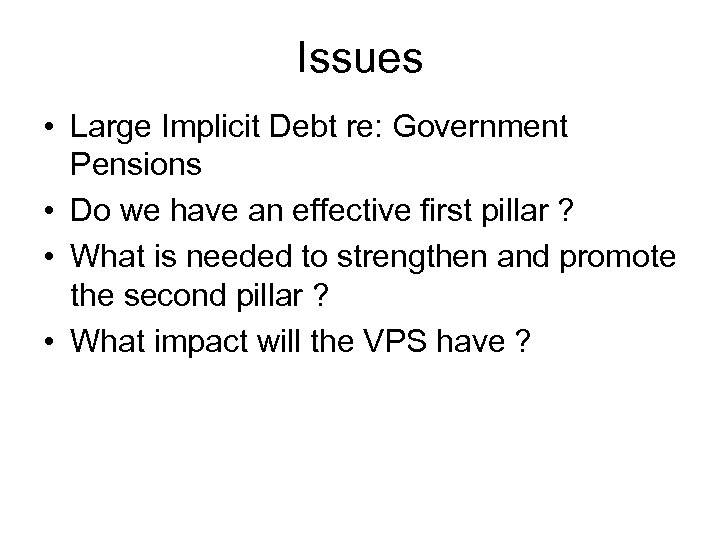 Issues

• Large Implicit Debt re: Government Pensions
• Do we have an effective first pillar ?
• What is needed to strengthen and promote the second pillar ?
• What impact will the VPS have ?